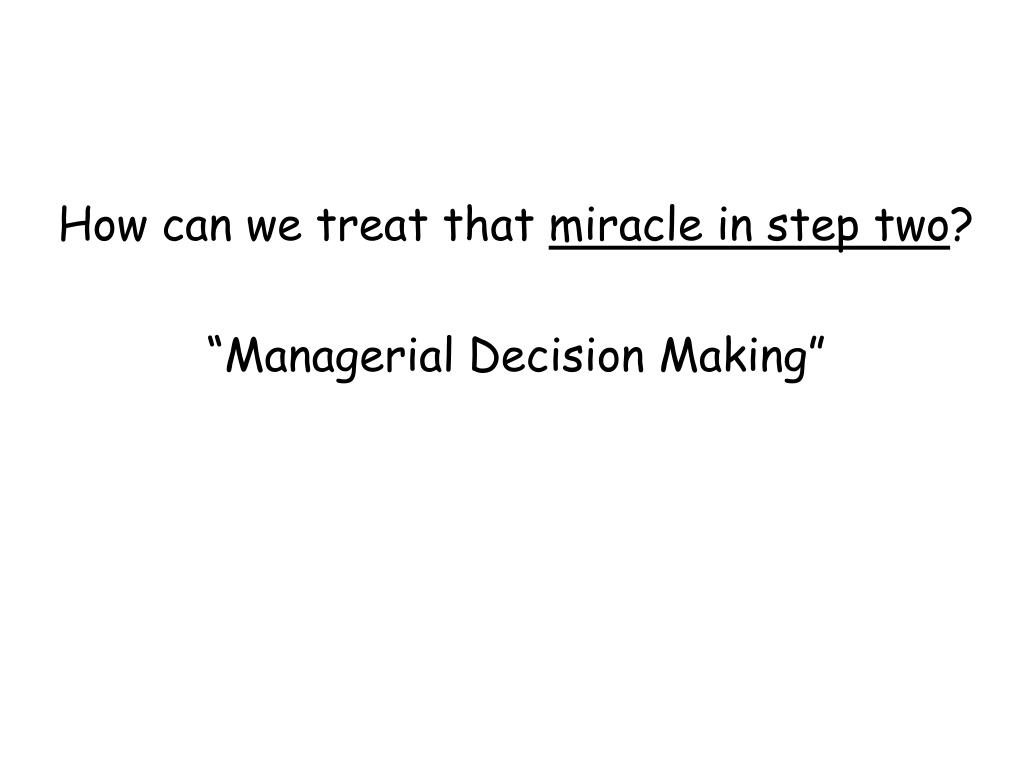 How can we treat that miracle in step two?

“Managerial Decision Making”